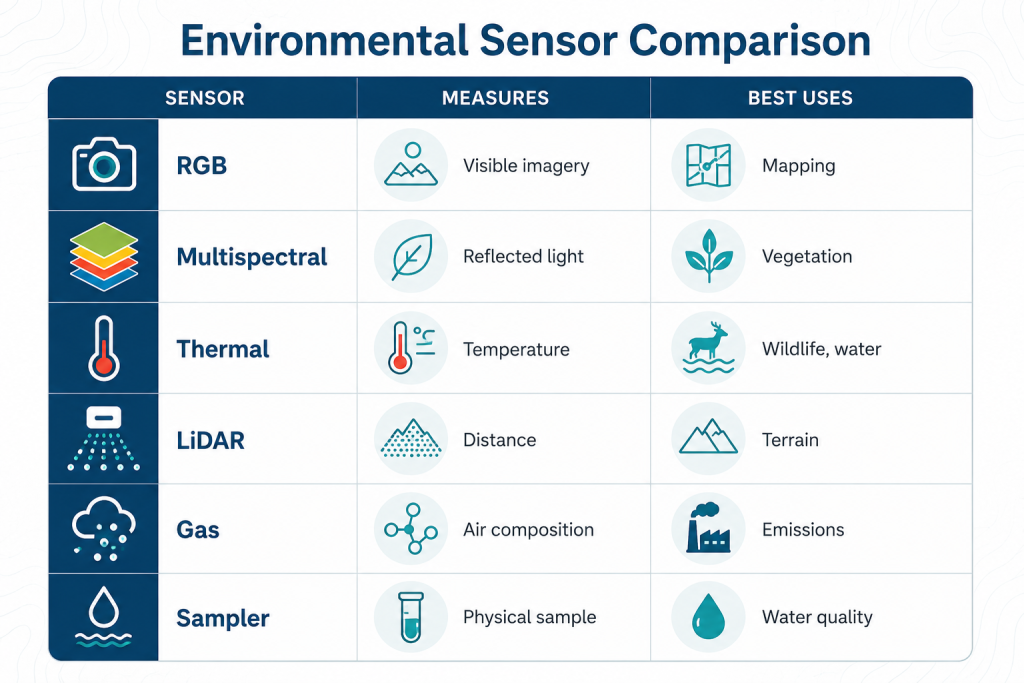 Environmental Sensor Comparison

| SENSOR | MEASURES | BEST USES |
|---|---|---|
| RGB | Visible imagery | Mapping |
| Multispectral | Reflected light | Vegetation |
| Thermal | Temperature | Wildlife, water |
| LiDAR | Distance | Terrain |
| Gas | Air composition | Emissions |
| Sampler | Physical sample | Water quality |